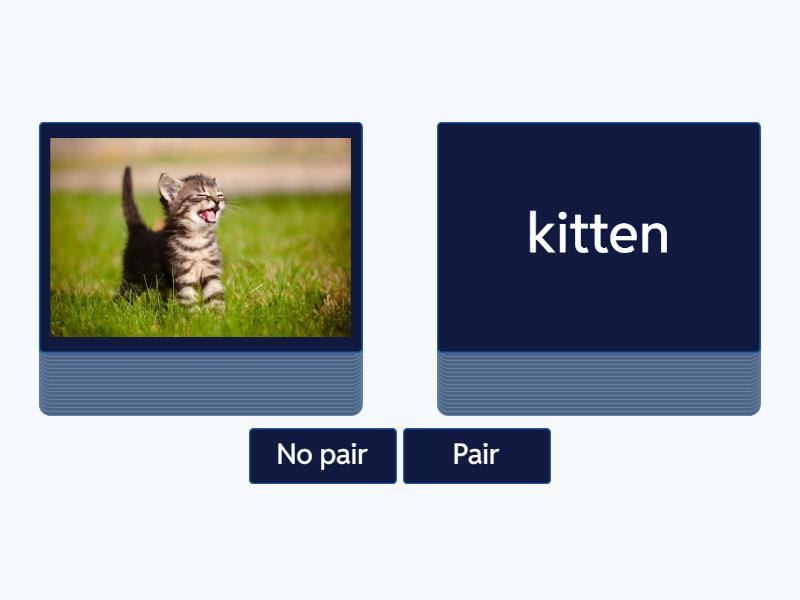 kitten

No pair
Pair